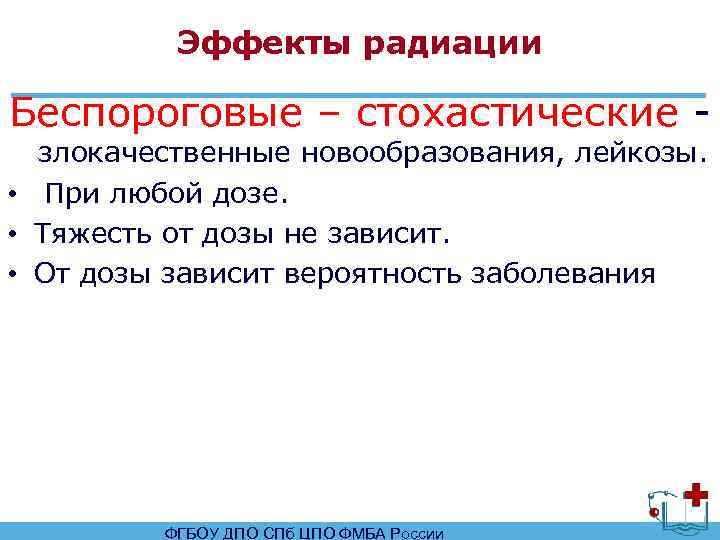 Эффекты радиации

Беспороговые – стохастические - злокачественные новообразования, лейкозы.

• При любой дозе.
• Тяжесть от дозы не зависит.
• От дозы зависит вероятность заболевания

ФГБОУ ДПО СПб ЦПО ФМБА России